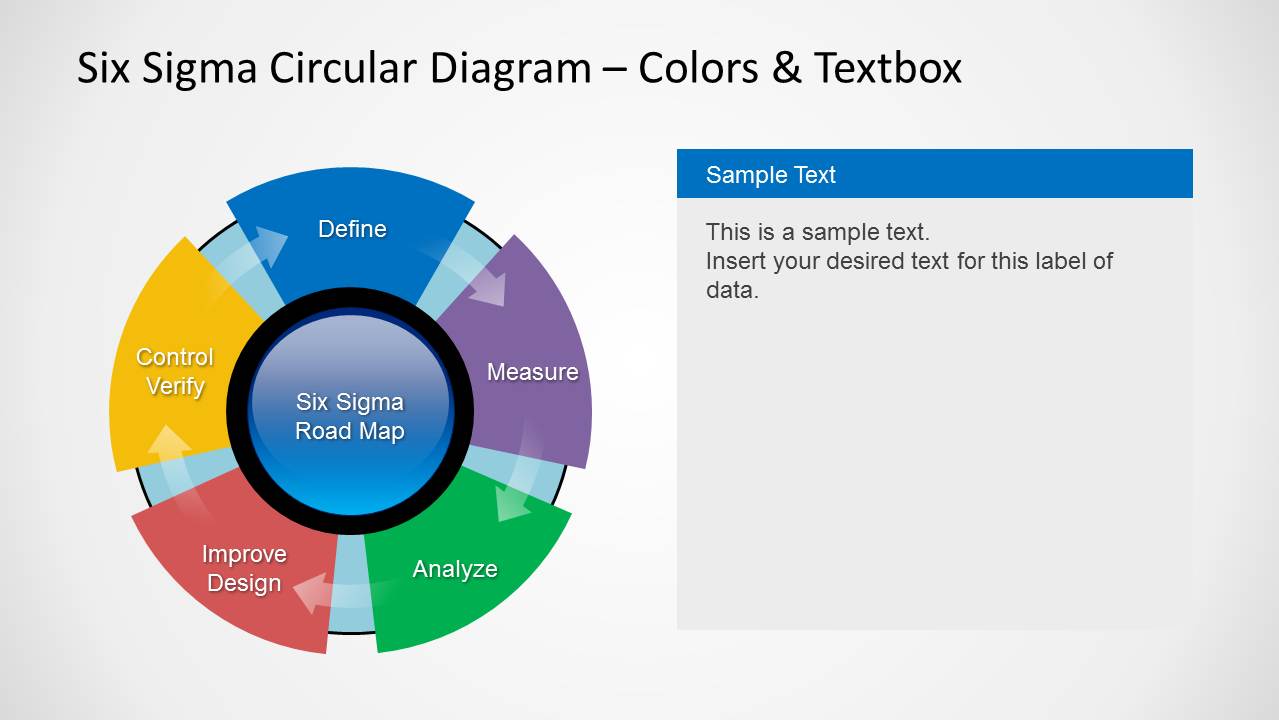 Six Sigma Circular Diagram – Colors & Textbox

Define

Measure

Analyze

Improve Design

Control Verify

Six Sigma Road Map

Sample Text

This is a sample text.
Insert your desired text for this label of data.